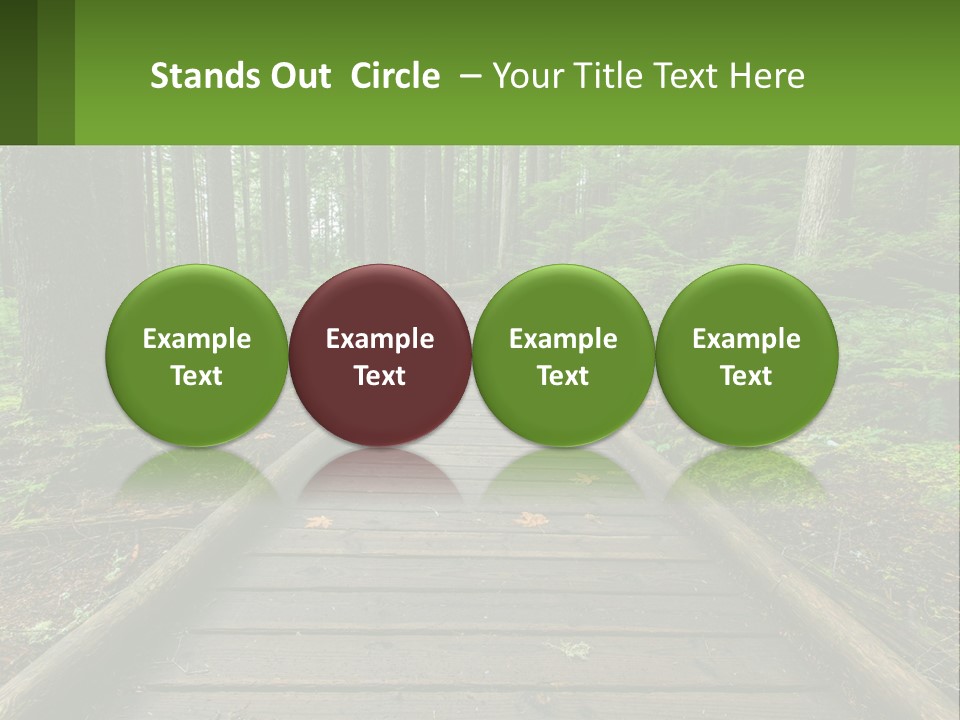 Stands Out Circle – Your Title Text Here

Example Text

Example Text

Example Text

Example Text